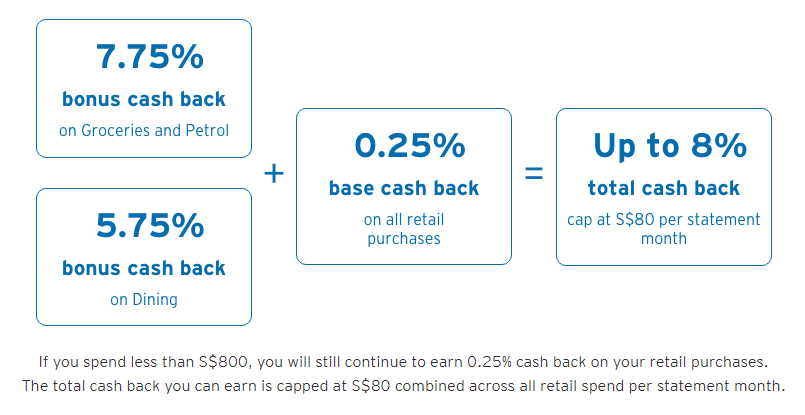 7.75%
bonus cash back
on Groceries and Petrol

5.75%
bonus cash back
on Dining

+

0.25%
base cash back
on all retail purchases

=

Up to 8%
total cash back
cap at S$80 per statement month

If you spend less than S$800, you will still continue to earn 0.25% cash back on your retail purchases.
The total cash back you can earn is capped at S$80 combined across all retail spend per statement month.